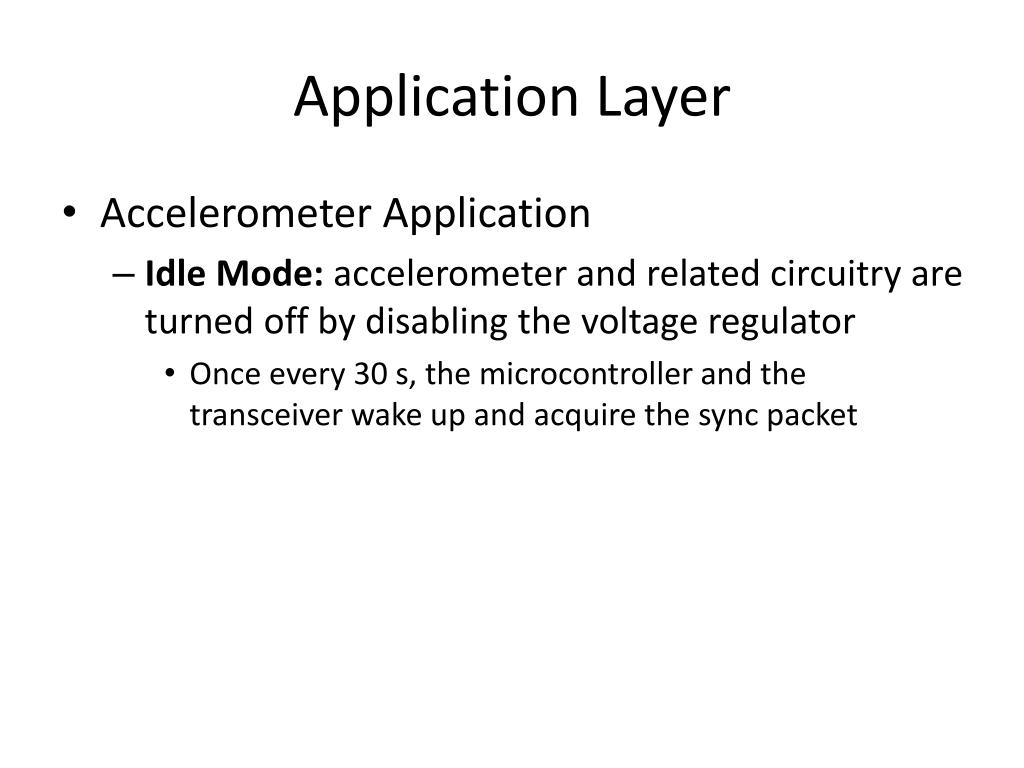 Application Layer

• Accelerometer Application
– Idle Mode: accelerometer and related circuitry are turned off by disabling the voltage regulator
• Once every 30 s, the microcontroller and the transceiver wake up and acquire the sync packet